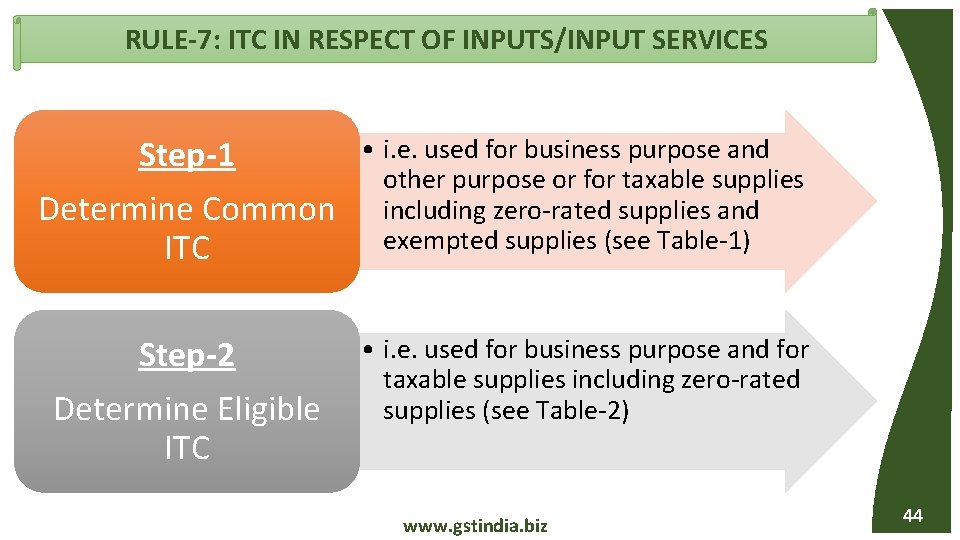 RULE-7: ITC IN RESPECT OF INPUTS/INPUT SERVICES

Step-1

Determine Common ITC

• i.e. used for business purpose and other purpose or for taxable supplies including zero-rated supplies and exempted supplies (see Table-1)

Step-2

Determine Eligible ITC

• i.e. used for business purpose and for taxable supplies including zero-rated supplies (see Table-2)

www.gstindia.biz

44